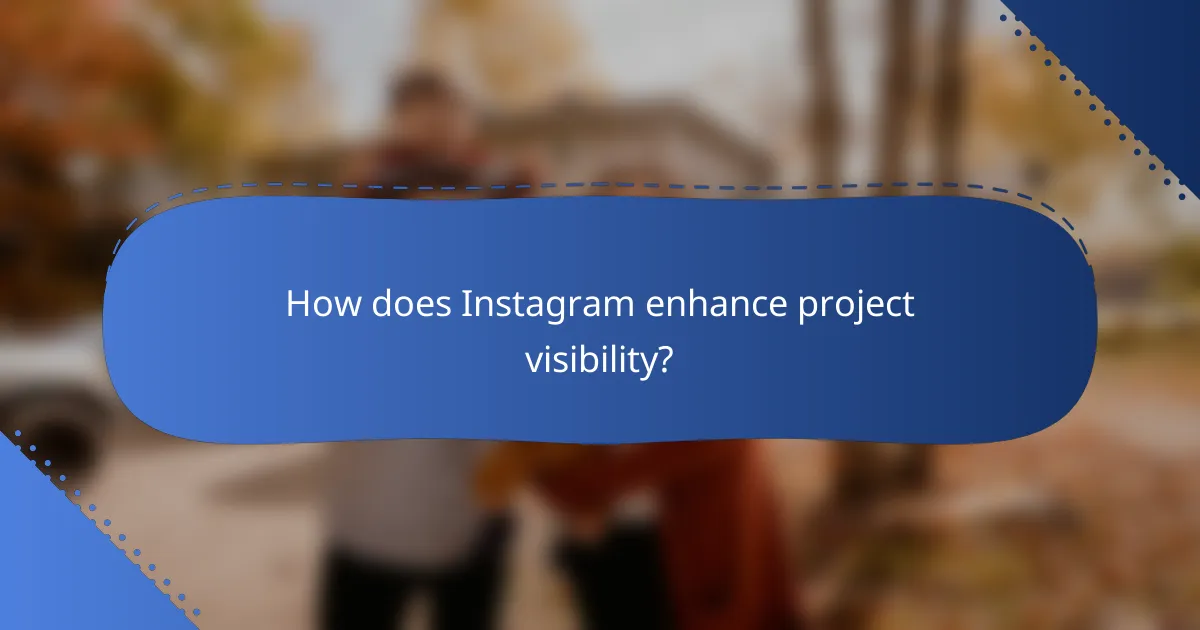 How does Instagram enhance project visibility?